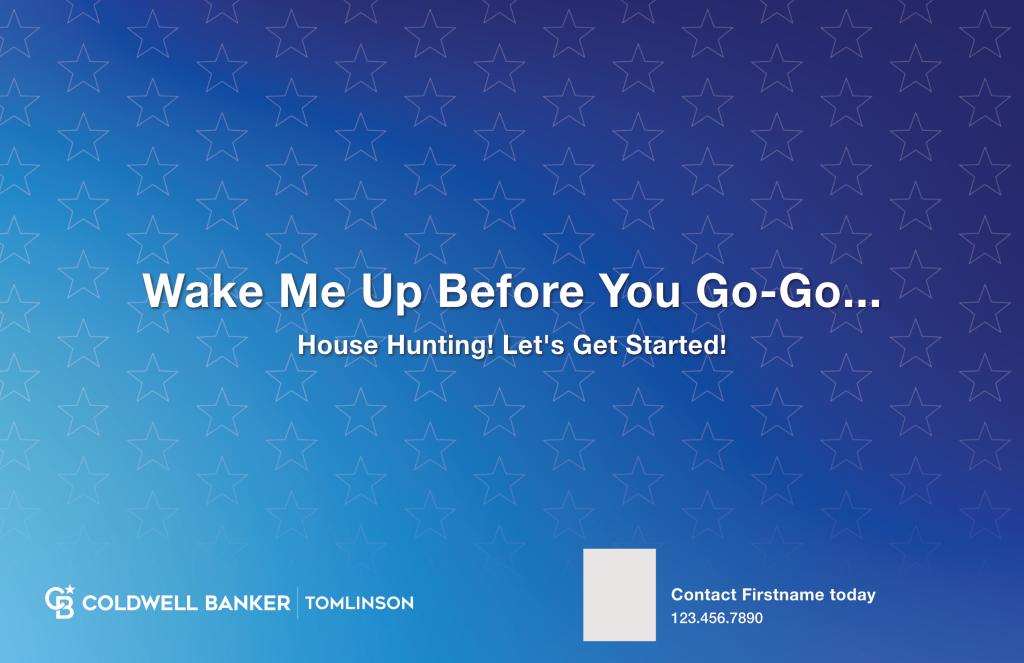 Wake Me Up Before You Go-Go...

House Hunting! Let's Get Started!

CB COLDWELL BANKER | TOMLINSON

Contact Firstname today
123.456.7890